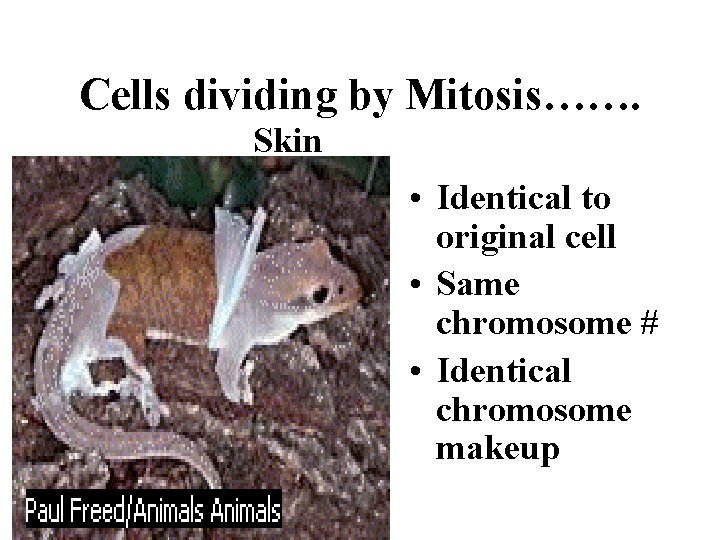 Cells dividing by Mitosis…….

Skin

Paul Freed/Animals Animals

• Identical to original cell
• Same chromosome #
• Identical chromosome makeup